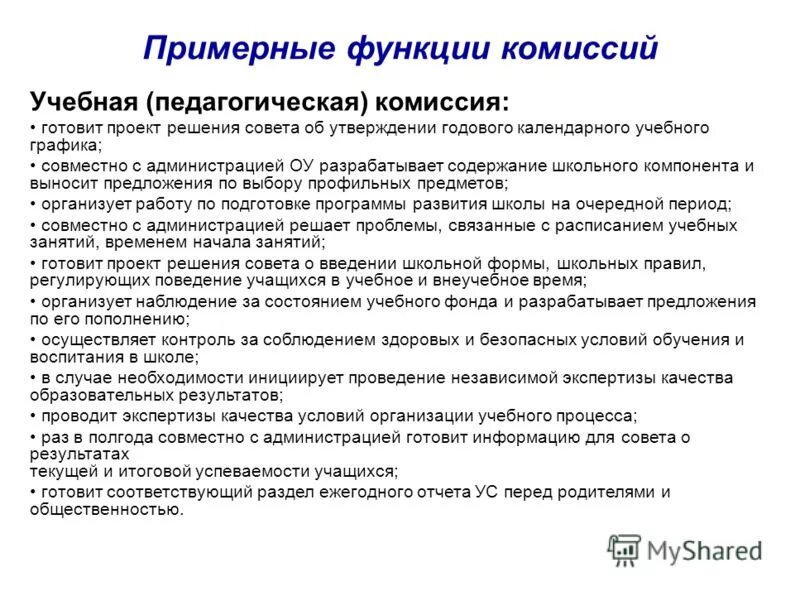 Примерные функции комиссий

Учебная (педагогическая) комиссия:

• готовит проект решения совета об утверждении годового календарного учебного графика;

• совместно с администрацией ОУ разрабатывает содержание школьного компонента и выносит предложения по выбору профильных предметов;

• организует работу по подготовке программы развития школы на очередной период;

• совместно с администрацией решает проблемы, связанные с расписанием учебных занятий, временем начала занятий;

• готовит проект решения совета о введении школьной формы, школьных правил, регулирующих поведение учащихся в учебное и внеучебное время;

• организует наблюдение за состоянием учебного фонда и разрабатывает предложения по его пополнению;

• осуществляет контроль за соблюдением здоровых и безопасных условий обучения и воспитания в школе;

• в случае необходимости инициирует проведение независимой экспертизы качества образовательных результатов;

• проводит экспертизы качества условий организации учебного процесса;

• раз в полгода совместно с администрацией готовит информацию для совета о результатах
текущей и итоговой успеваемости учащихся;

• готовит соответствующий раздел ежегодного отчета УС перед родителями и общественностью.

MyShared